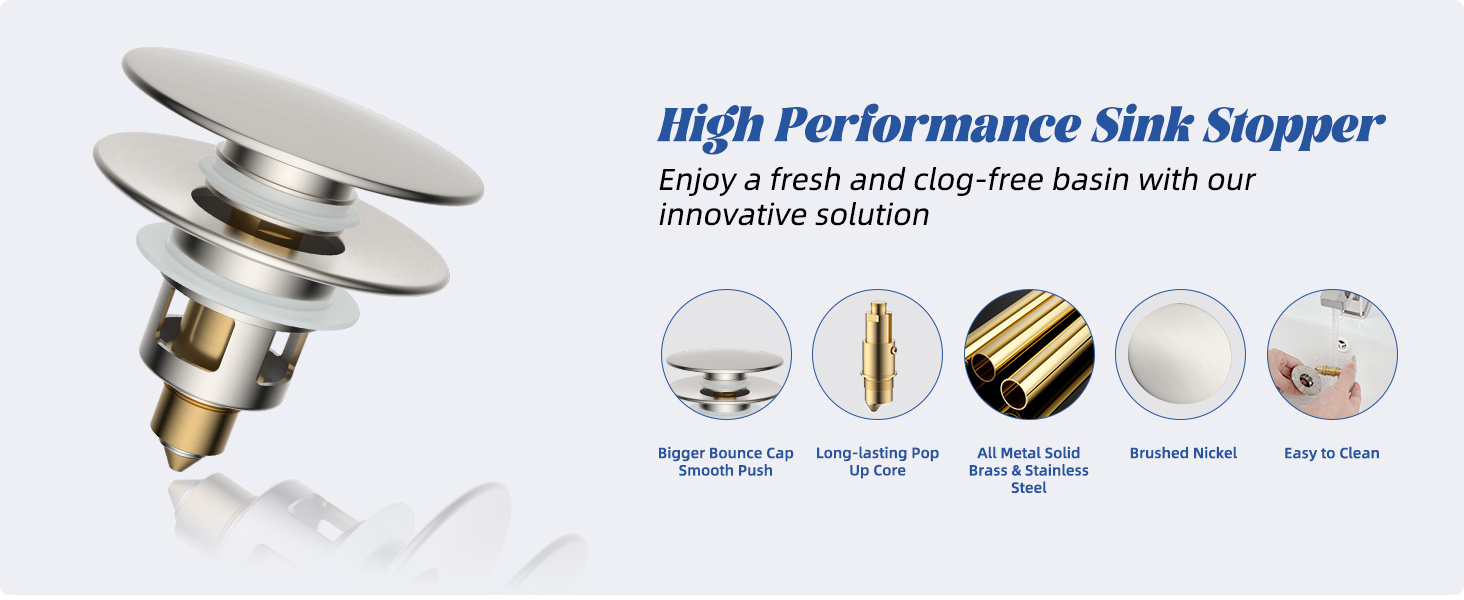 High Performance Sink Stopper

Enjoy a fresh and clog-free basin with our innovative solution

Bigger Bounce Cap Smooth Push

Long-lasting Pop Up Core

All Metal Solid Brass & Stainless Steel

Brushed Nickel

Easy to Clean